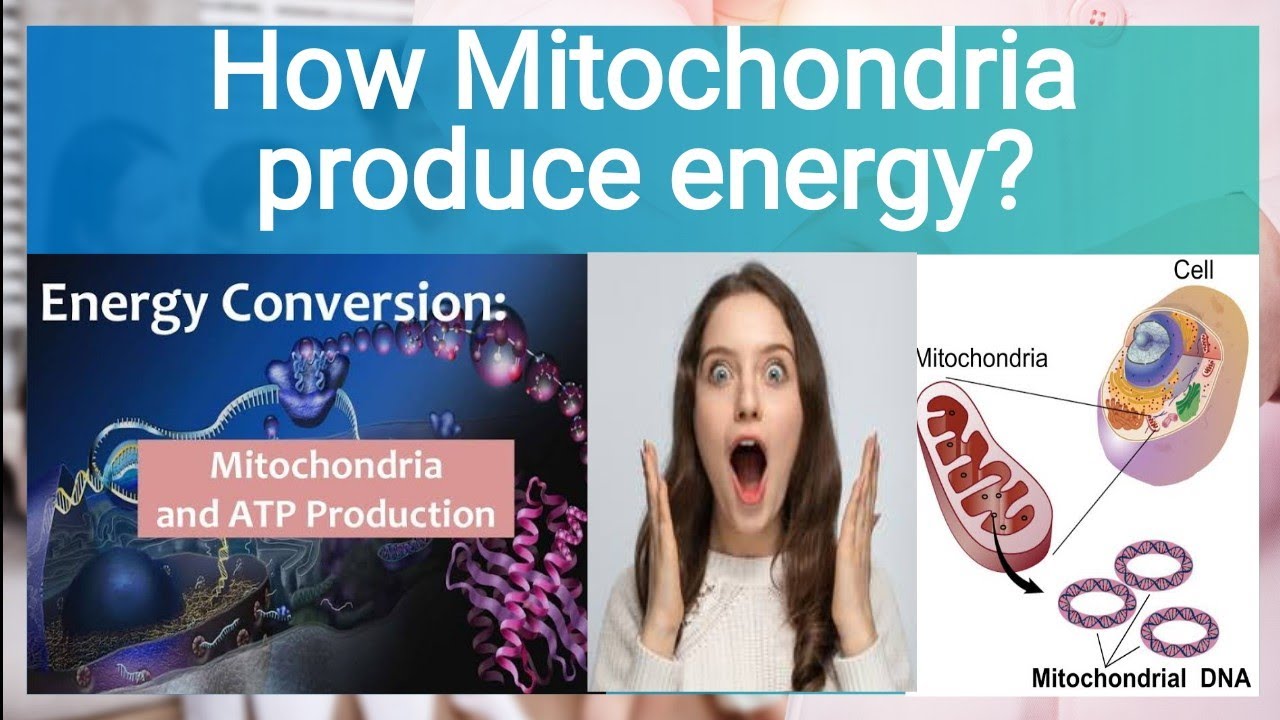 How Mitochondria produce energy?

Energy Conversion:

Mitochondria and ATP Production

Cell

Mitochondria

Mitochondrial DNA